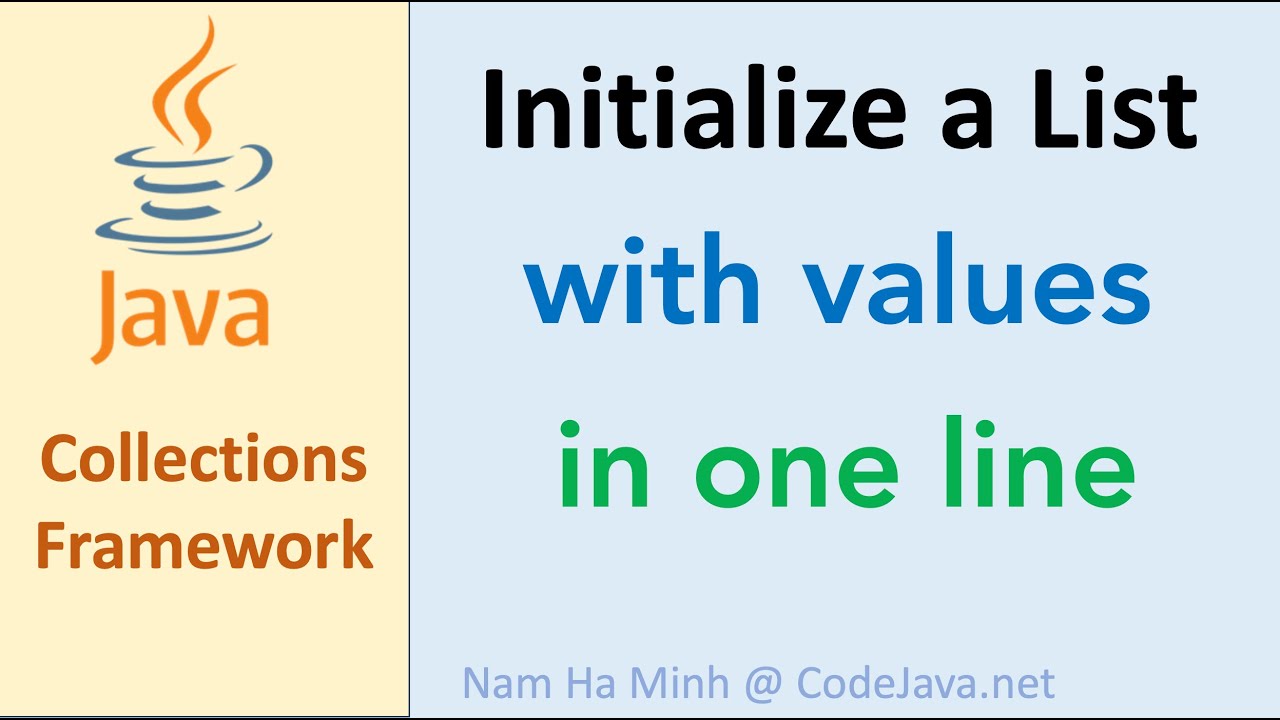 Java

Collections Framework

Initialize a List with values in one line

Nam Ha Minh @ CodeJava.net